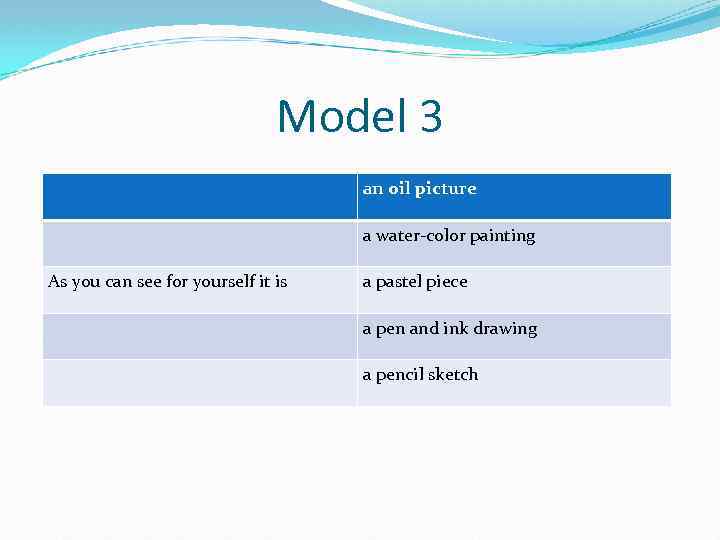 Model 3

| | an oil picture |
|---|---|
| | a water-color painting |
| As you can see for yourself it is | a pastel piece |
| | a pen and ink drawing |
| | a pencil sketch |